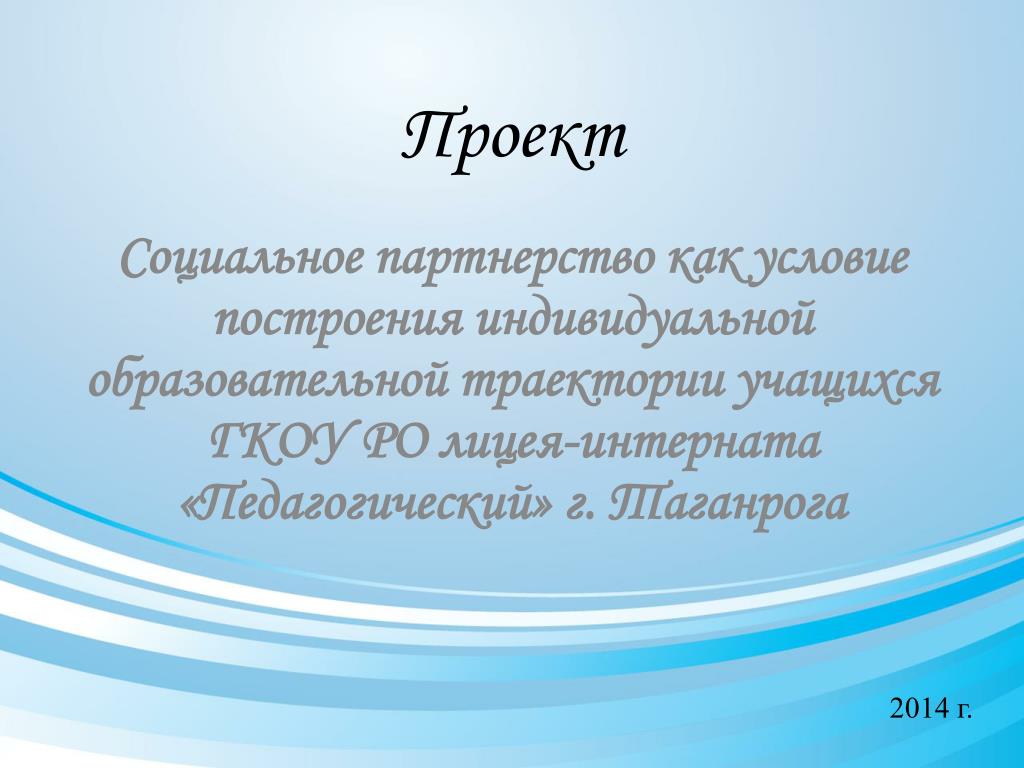 Проект

Социальное партнерство как условие построения индивидуальной образовательной траектории учащихся ГКОУ РО лицея-интерната «Педагогический» г. Таганрога

2014 г.